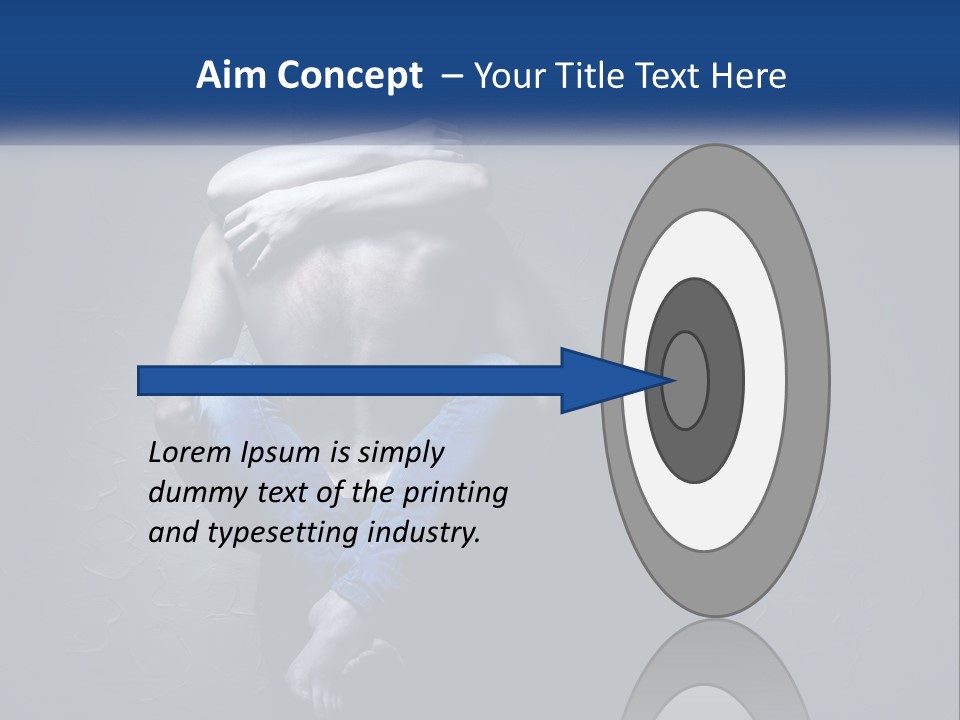 Aim Concept – Your Title Text Here

Lorem Ipsum is simply dummy text of the printing and typesetting industry.